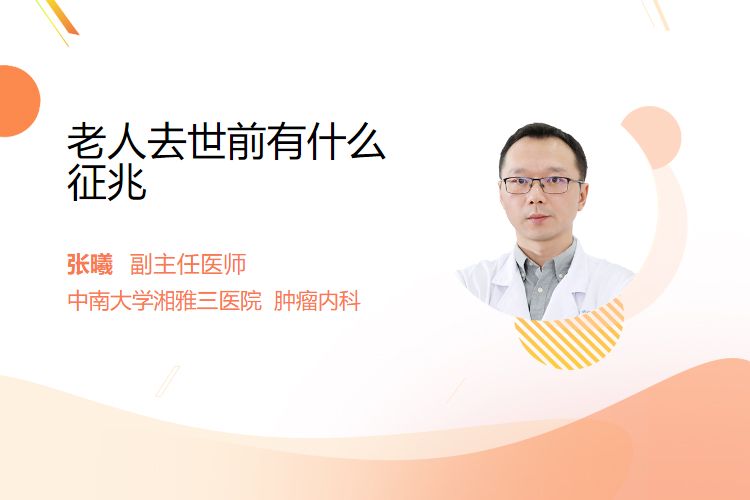 老人去世前有什么征兆

张曦 副主任医师
中南大学湘雅三医院 肿瘤内科